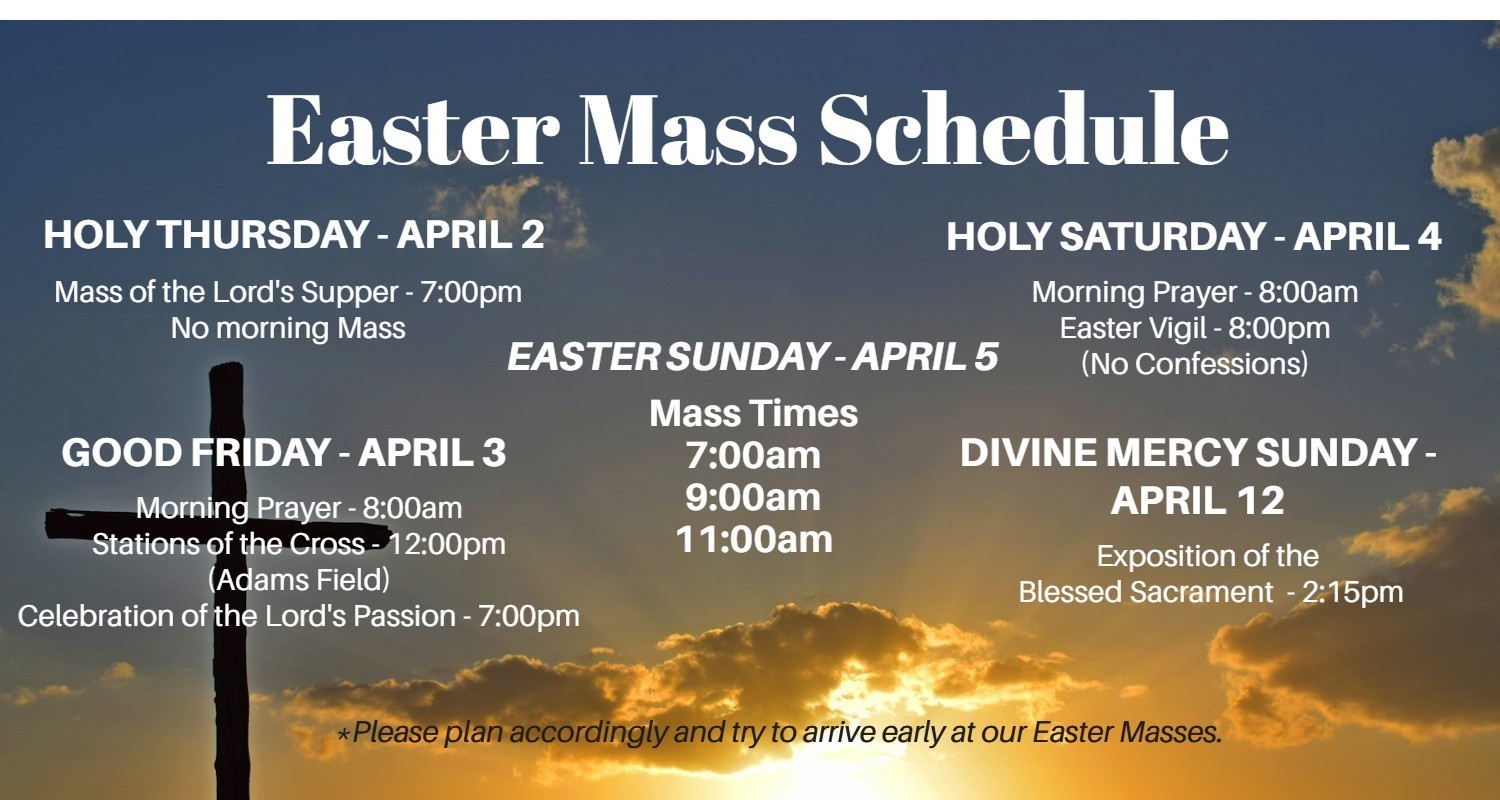 Easter Mass Schedule

HOLY THURSDAY - APRIL 2

Mass of the Lord's Supper - 7:00pm
No morning Mass

GOOD FRIDAY - APRIL 3

Morning Prayer - 8:00am
Stations of the Cross - 12:00pm
(Adams Field)
Celebration of the Lord's Passion - 7:00pm

EASTER SUNDAY - APRIL 5

Mass Times
7:00am
9:00am
11:00am

HOLY SATURDAY - APRIL 4

Morning Prayer - 8:00am
Easter Vigil - 8:00pm
(No Confessions)

DIVINE MERCY SUNDAY - APRIL 12

Exposition of the
Blessed Sacrament - 2:15pm

*Please plan accordingly and try to arrive early at our Easter Masses.